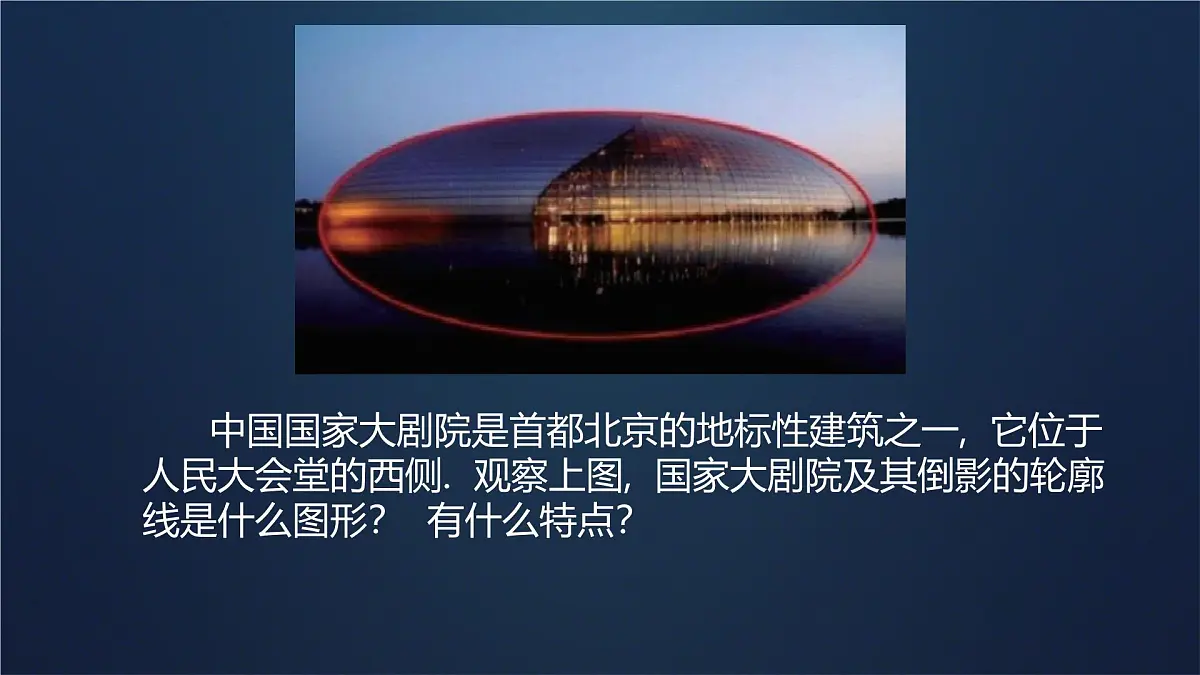 中国国家大剧院是首都北京的地标性建筑之一，它位于人民大会堂的西侧．观察上图，国家大剧院及其倒影的轮廓线是什么图形？　有什么特点？